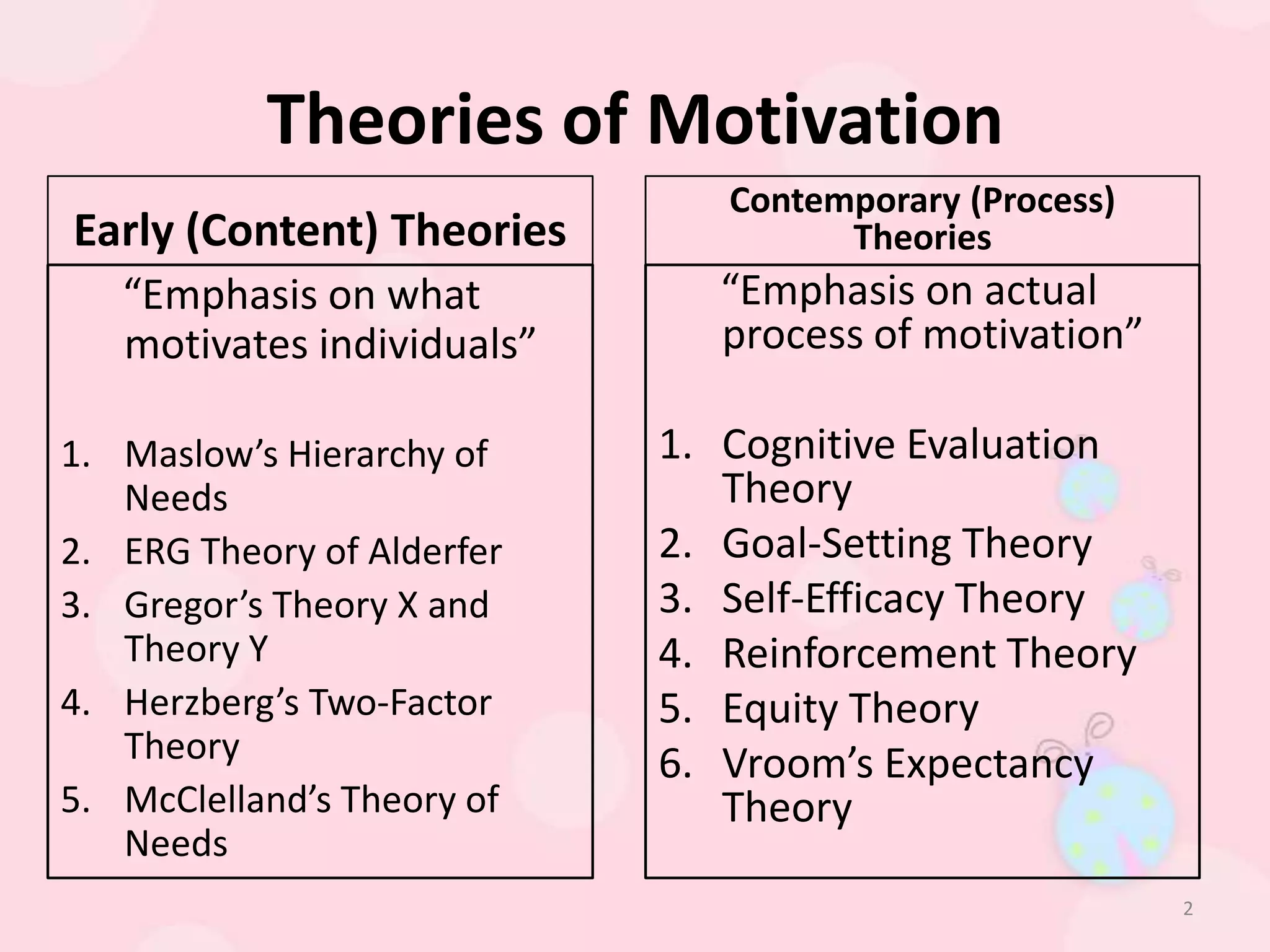 Theories of Motivation

Early (Content) Theories

“Emphasis on what motivates individuals”

1. Maslow’s Hierarchy of Needs
2. ERG Theory of Alderfer
3. Gregor’s Theory X and Theory Y
4. Herzberg’s Two-Factor Theory
5. McClelland’s Theory of Needs

Contemporary (Process) Theories

“Emphasis on actual process of motivation”

1. Cognitive Evaluation Theory
2. Goal-Setting Theory
3. Self-Efficacy Theory
4. Reinforcement Theory
5. Equity Theory
6. Vroom’s Expectancy Theory

2